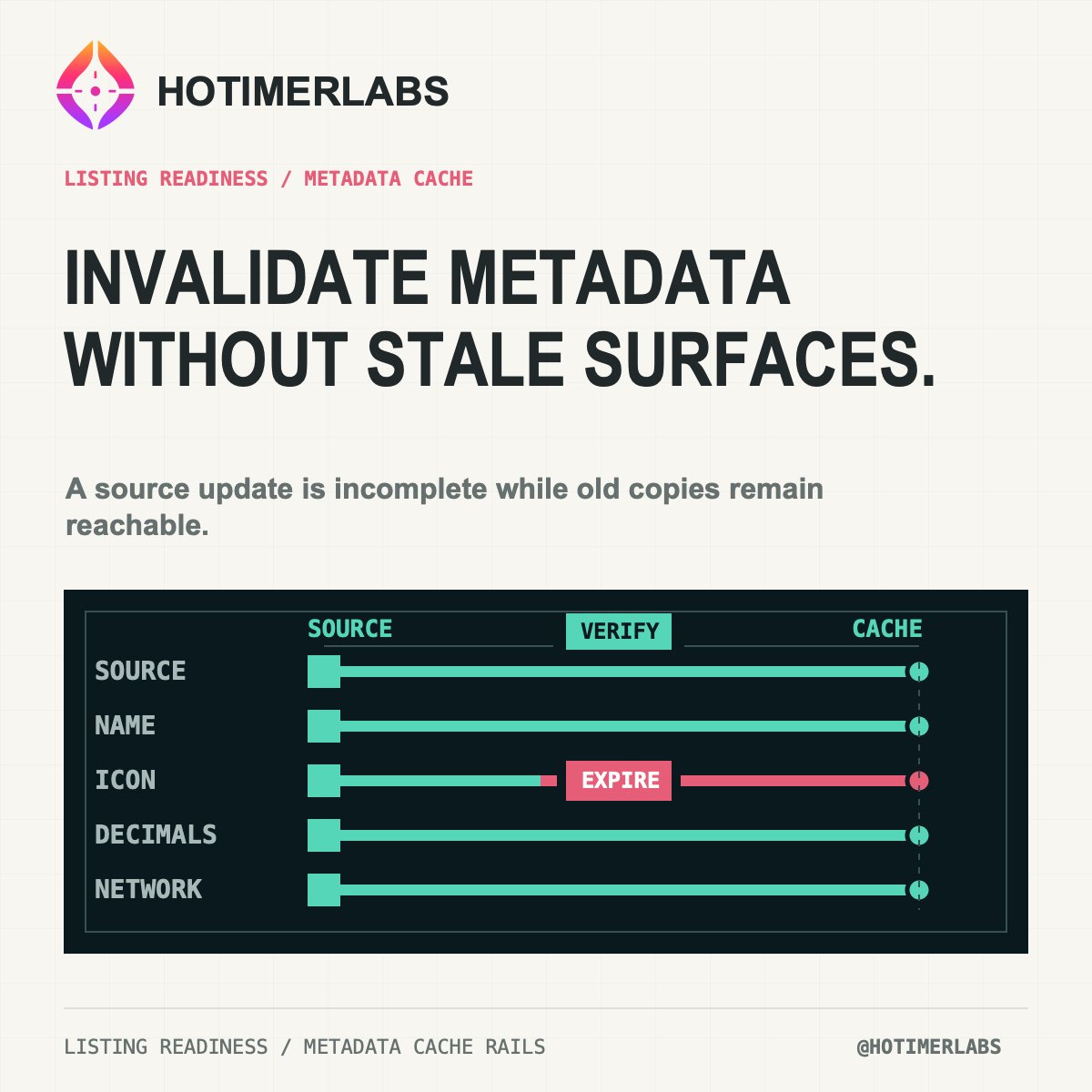 HOTIMERLABS

LISTING READINESS / METADATA CACHE

INVALIDATE METADATA WITHOUT STALE SURFACES.

A source update is incomplete while old copies remain reachable.

SOURCE VERIFY CACHE

SOURCE

NAME

ICON EXPIRE

DECIMALS

NETWORK

LISTING READINESS / METADATA CACHE RAILS

@HOTIMERLABS